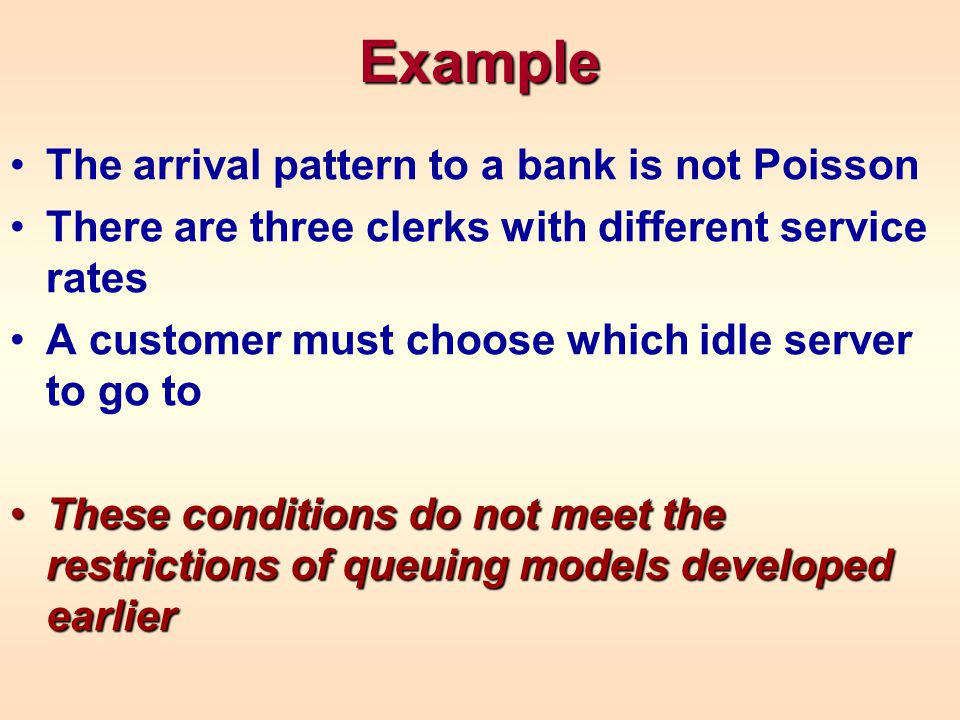 Example

• The arrival pattern to a bank is not Poisson
• There are three clerks with different service rates
• A customer must choose which idle server to go to

• These conditions do not meet the restrictions of queuing models developed earlier